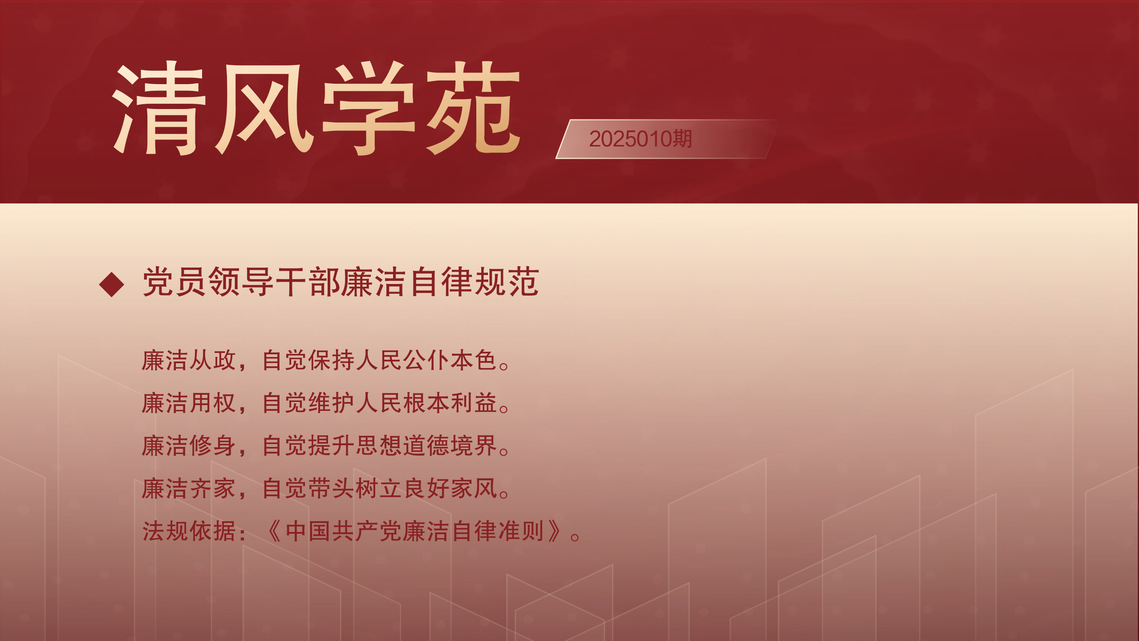 清风学苑

2025010期

◆ 党员领导干部廉洁自律规范

廉洁从政，自觉保持人民公仆本色。
廉洁用权，自觉维护人民根本利益。
廉洁修身，自觉提升思想道德境界。
廉洁齐家，自觉带头树立良好家风。
法规依据：《中国共产党廉洁自律准则》。